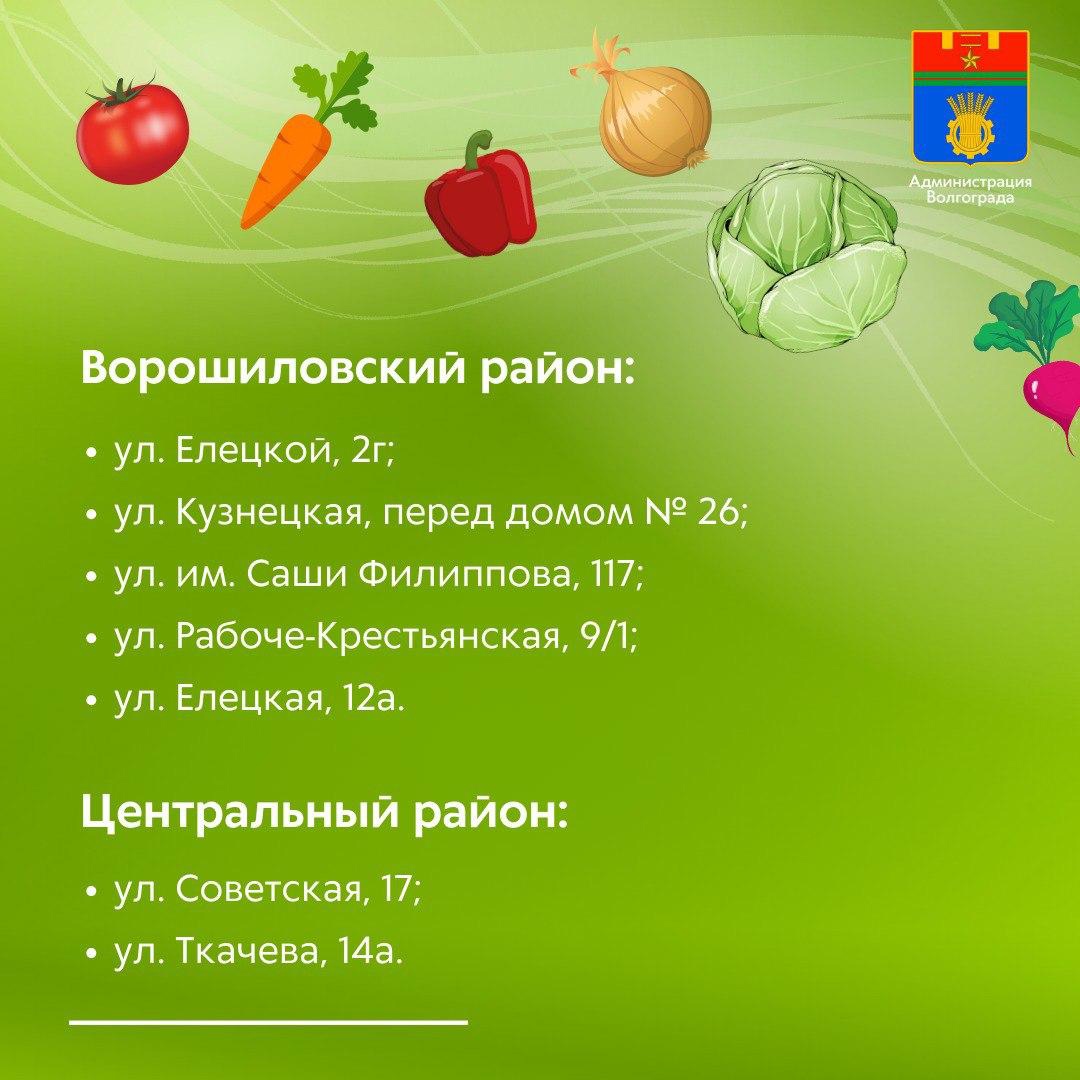 Администрация Волгограда

Ворошиловский район:

• ул. Елецкой, 2г;
• ул. Кузнецкая, перед домом № 26;
• ул. им. Саши Филиппова, 117;
• ул. Рабоче-Крестьянская, 9/1;
• ул. Елецкая, 12а.

Центральный район:

• ул. Советская, 17;
• ул. Ткачева, 14а.